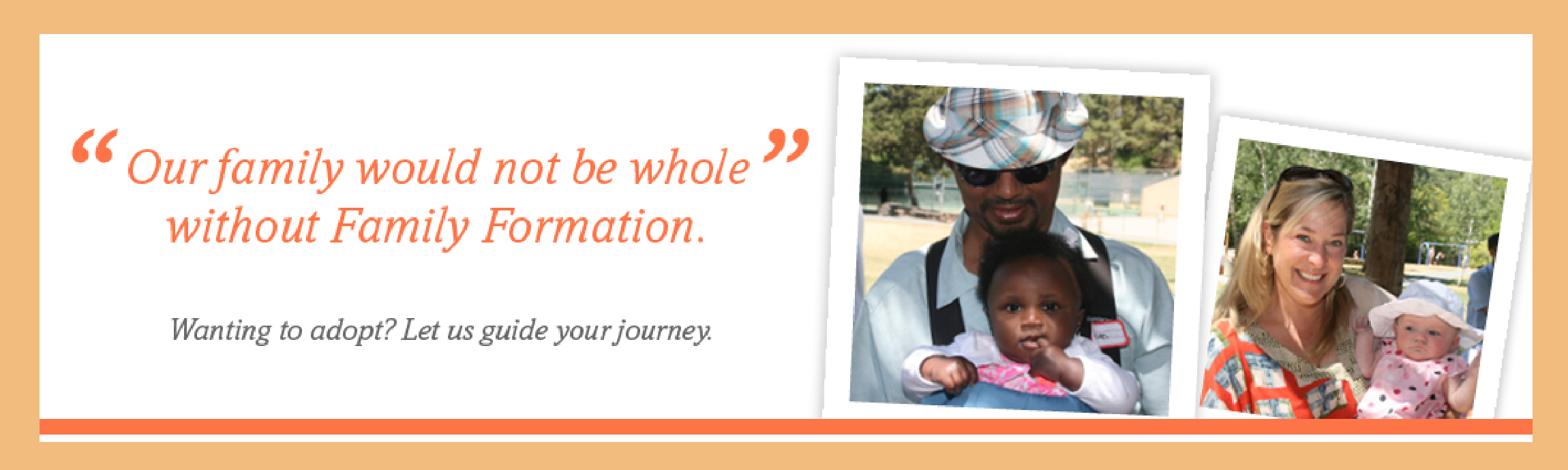 “Our family would not be whole without Family Formation.”

Wanting to adopt? Let us guide your journey.